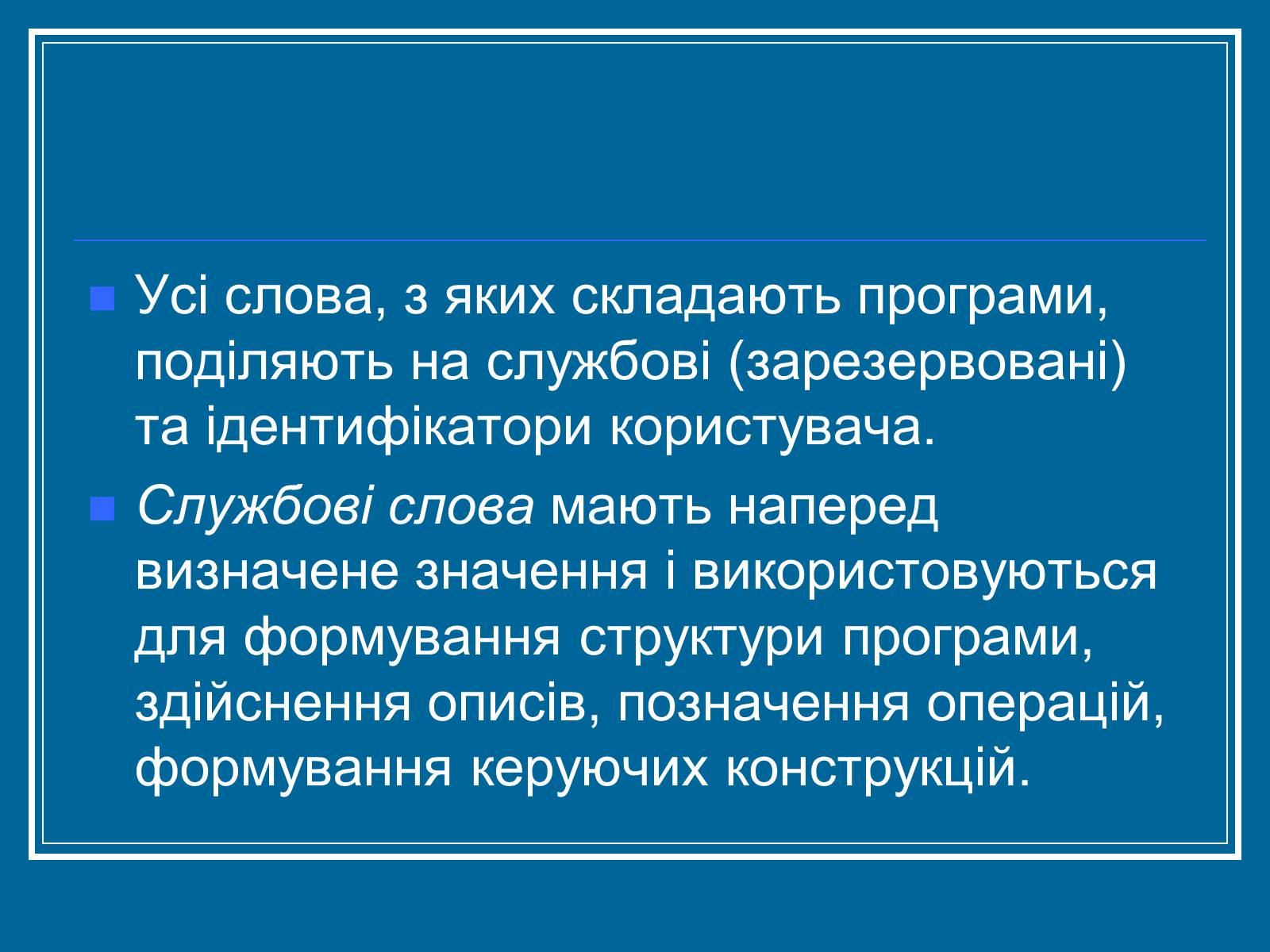 Усі слова, з яких складають програми, поділяють на службові (зарезервовані) та ідентифікатори користувача.

Службові слова мають наперед визначене значення і використовуються для формування структури програми, здійснення описів, позначення операцій, формування керуючих конструкцій.